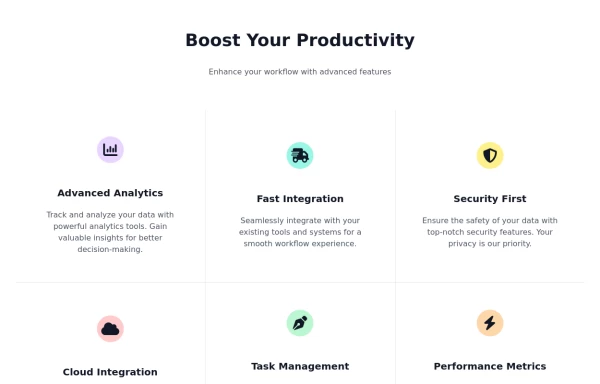 Boost Your Productivity

Enhance your workflow with advanced features

Advanced Analytics

Track and analyze your data with powerful analytics tools. Gain valuable insights for better decision-making.

Fast Integration

Seamlessly integrate with your existing tools and systems for a smooth workflow experience.

Security First

Ensure the safety of your data with top-notch security features. Your privacy is our priority.

Cloud Integration

Task Management

Performance Metrics